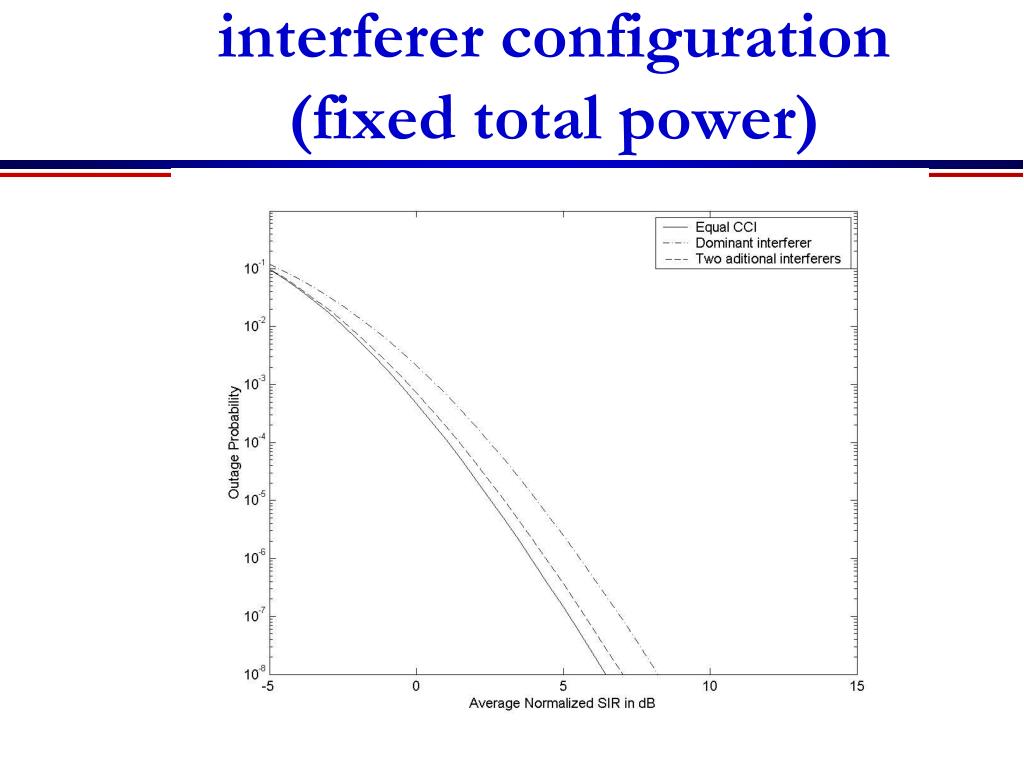 interferer configuration (fixed total power)

Equal CCI
Dominant interferer
Two aditional interferers

$10^{-1}$
$10^{-2}$
$10^{-3}$
$10^{-4}$
$10^{-5}$
$10^{-6}$
$10^{-7}$
$10^{-8}$

Outage Probability

-5
0
5
10
15

Average Normalized SIR in dB